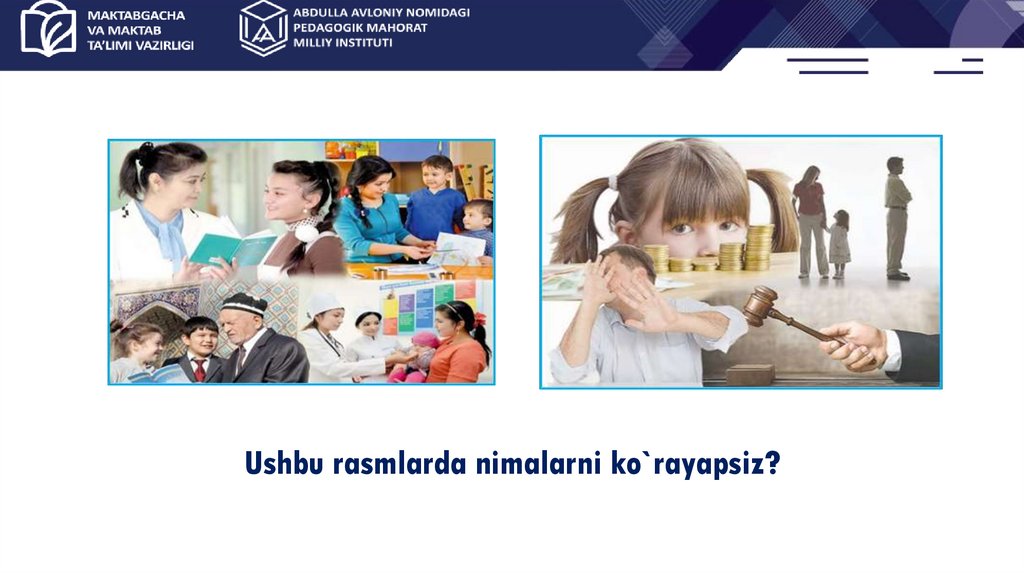 MAKTABGACHA VA MAKTAB TA'LIMI VAZIRLIGI

ABDULLA AVLONIY NOMIDAGI PEDAGOGIK MAHORAT MILLIY INSTITUTI

Ushbu rasmlarda nimalarni ko`rayapsiz?